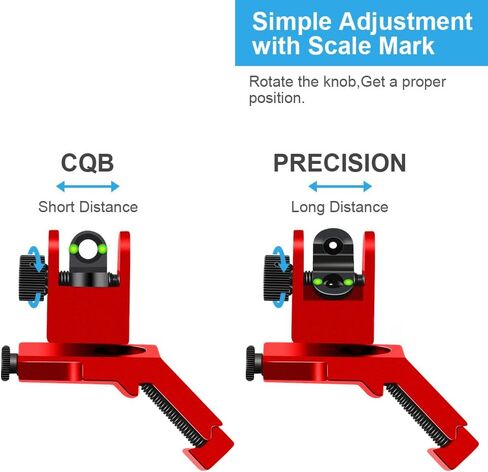 Simple Adjustment with Scale Mark

Rotate the knob,Get a proper position.

CQB

Short Distance

PRECISION

Long Distance